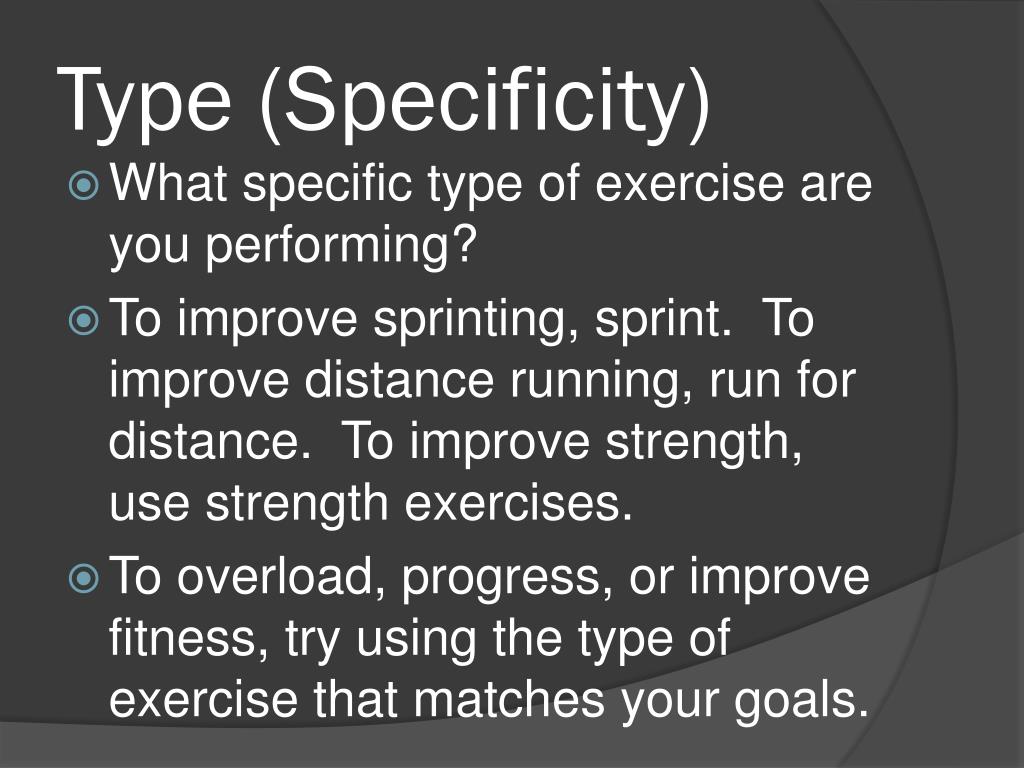 Type (Specificity)

What specific type of exercise are you performing?

To improve sprinting, sprint.  To improve distance running, run for distance.  To improve strength, use strength exercises.

To overload, progress, or improve fitness, try using the type of exercise that matches your goals.